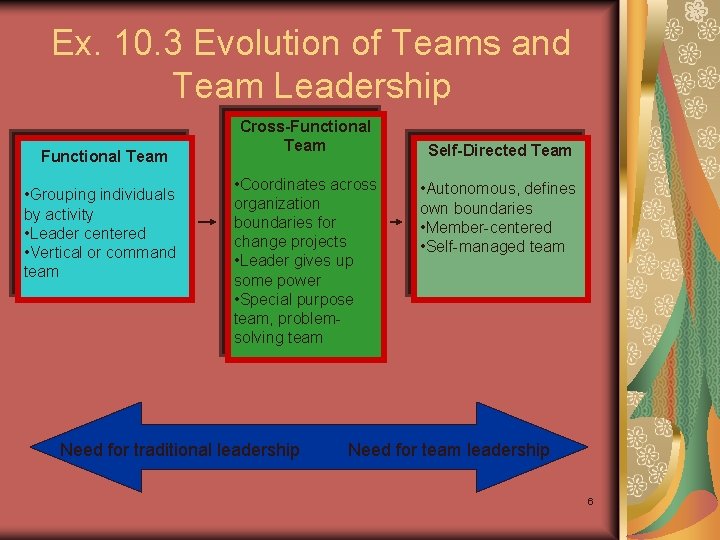 Ex. 10.3 Evolution of Teams and Team Leadership

Functional Team

•Grouping individuals by activity
•Leader centered
•Vertical or command team

Cross-Functional Team

•Coordinates across organization boundaries for change projects
•Leader gives up some power
•Special purpose team, problem-solving team

Self-Directed Team

•Autonomous, defines own boundaries
•Member-centered
•Self-managed team

Need for traditional leadership

Need for team leadership

6